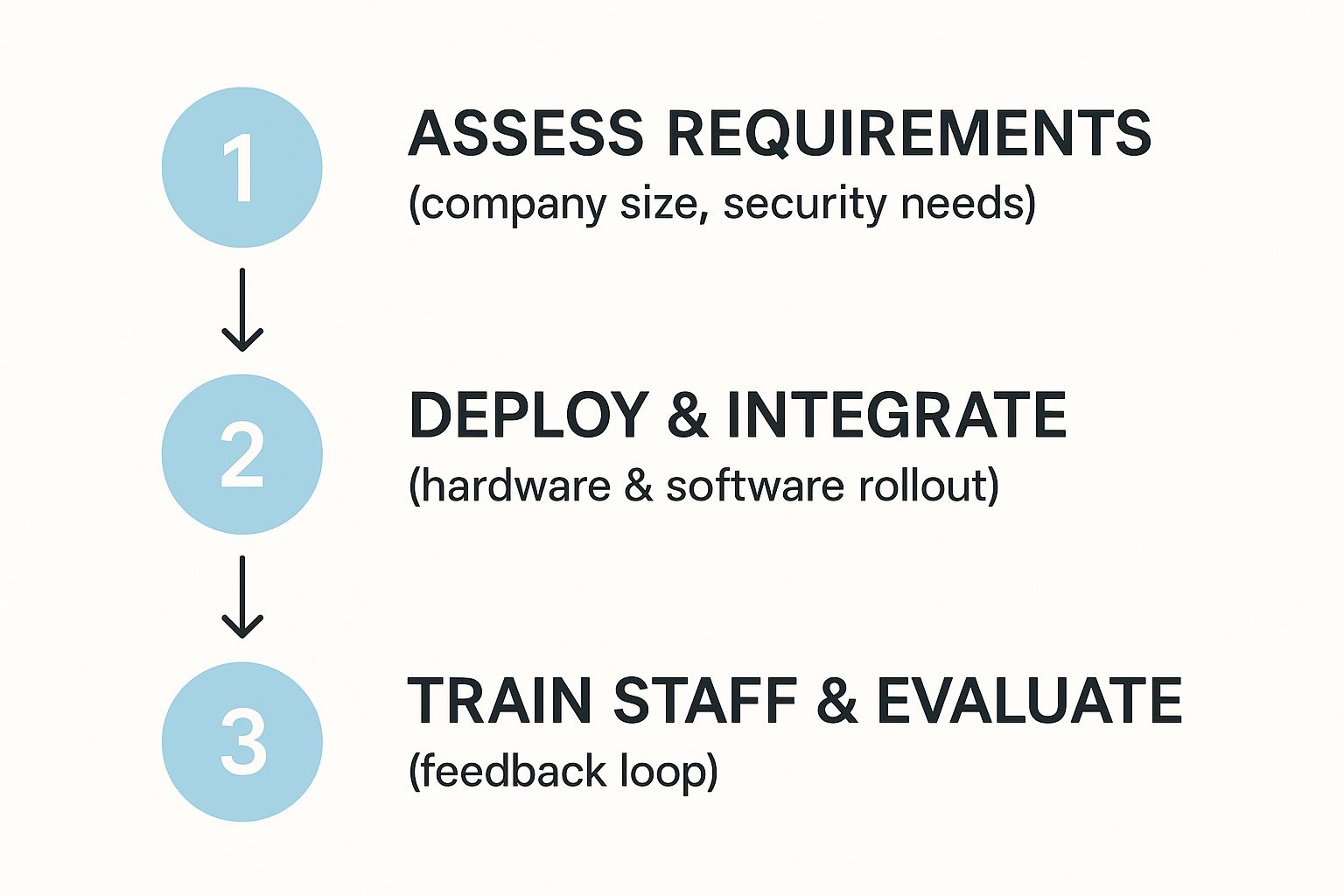 1
ASSESS REQUIREMENTS
(company size, security needs)

2
DEPLOY & INTEGRATE
(hardware & software rollout)

3
TRAIN STAFF & EVALUATE
(feedback loop)